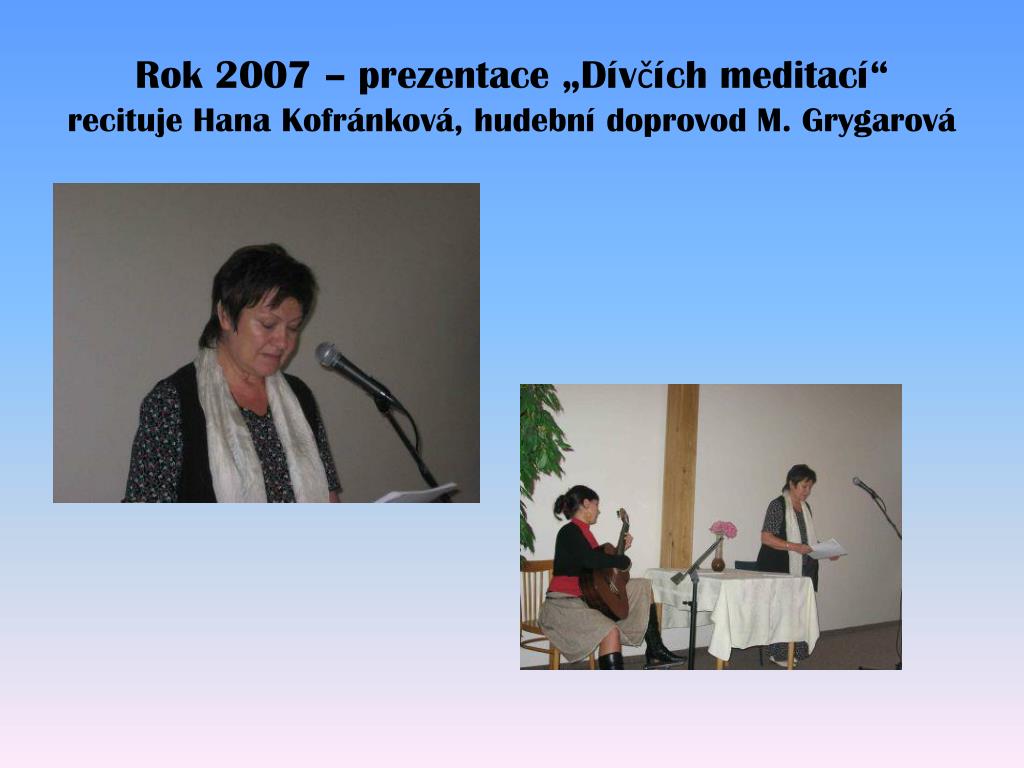 Rok 2007 – prezentace „Dívčích meditací“
recituje Hana Kofránková, hudební doprovod M. Grygarová